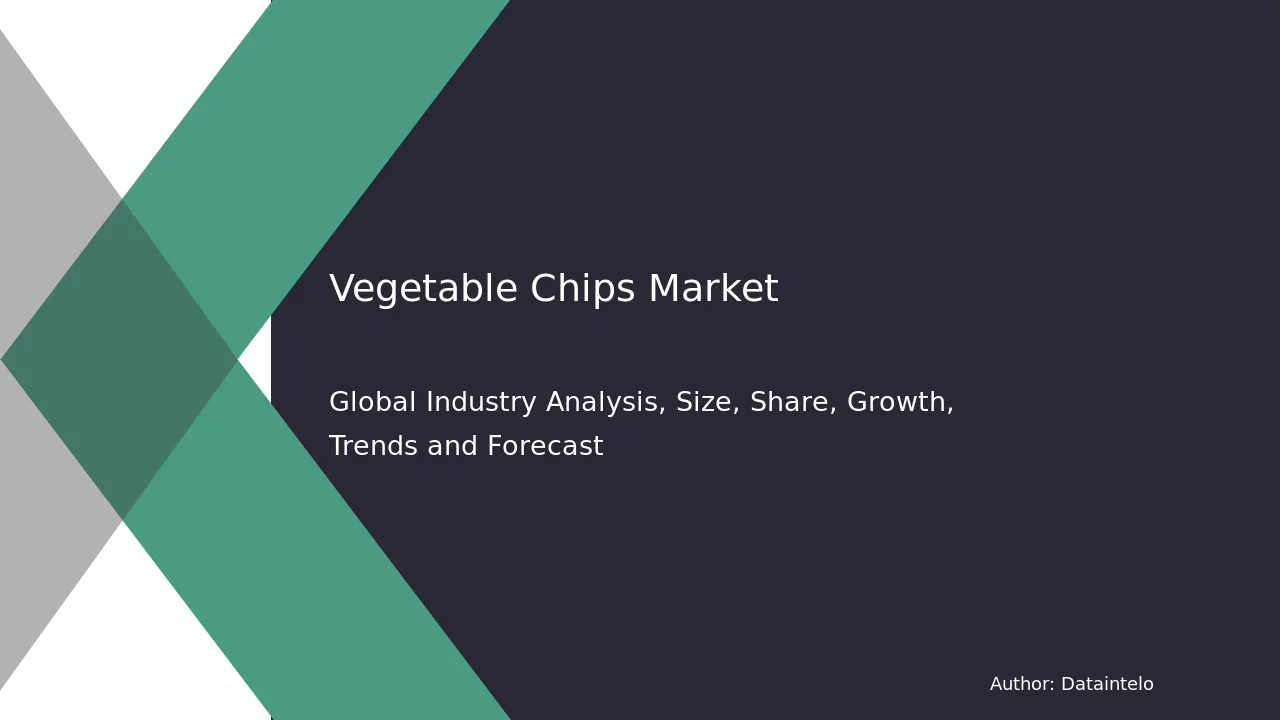 Vegetable Chips Market

Global Industry Analysis, Size, Share, Growth, Trends and Forecast

Author: Dataintelo